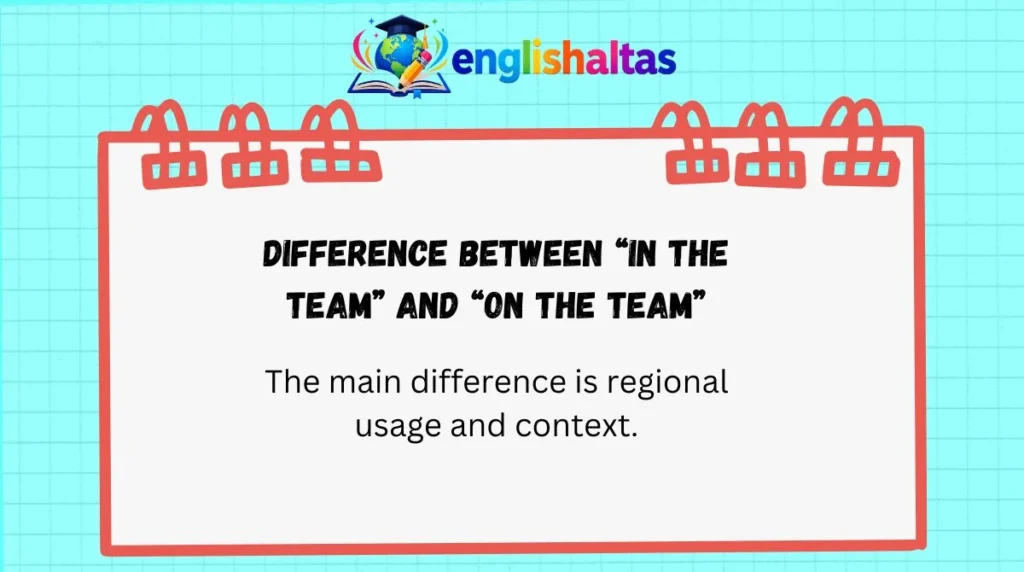 englishaltas

DIFFERENCE BETWEEN “IN THE TEAM” AND “ON THE TEAM”

The main difference is regional usage and context.